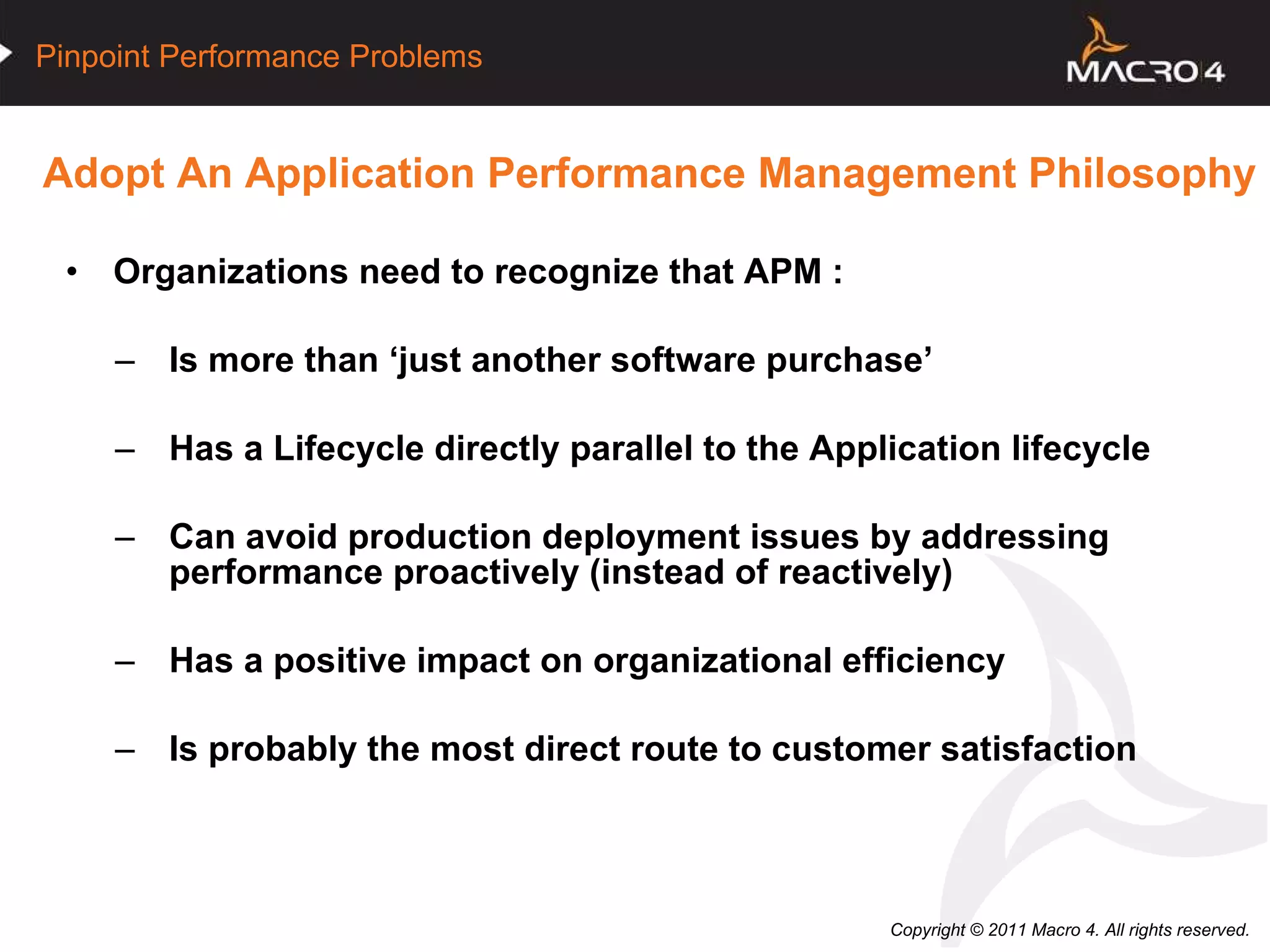 Pinpoint Performance Problems

MACRO 4

Adopt An Application Performance Management Philosophy

• Organizations need to recognize that APM :

– Is more than ‘just another software purchase’

– Has a Lifecycle directly parallel to the Application lifecycle

– Can avoid production deployment issues by addressing performance proactively (instead of reactively)

– Has a positive impact on organizational efficiency

– Is probably the most direct route to customer satisfaction

Copyright © 2011 Macro 4. All rights reserved.